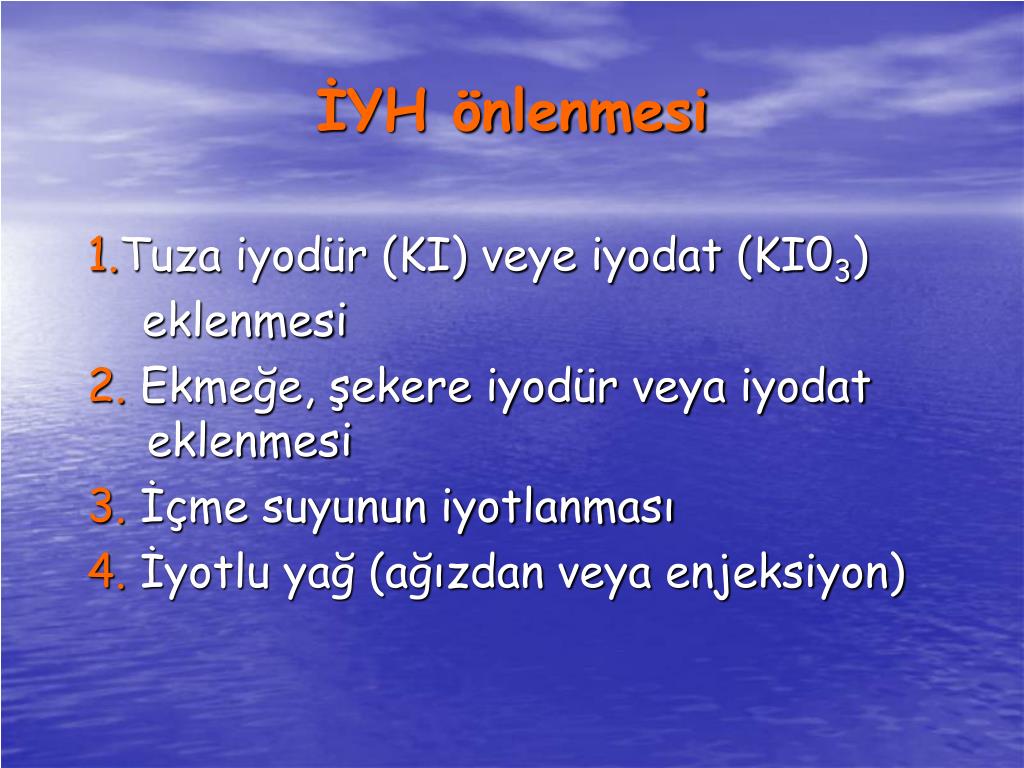 İYH önlenmesi

1.Tuza iyodür (KI) veye iyodat ($KI0_3$) eklenmesi

2. Ekmeğe, şekere iyodür veya iyodat eklenmesi

3. İçme suyunun iyotlanması

4. İyotlu yağ (ağızdan veya enjeksiyon)